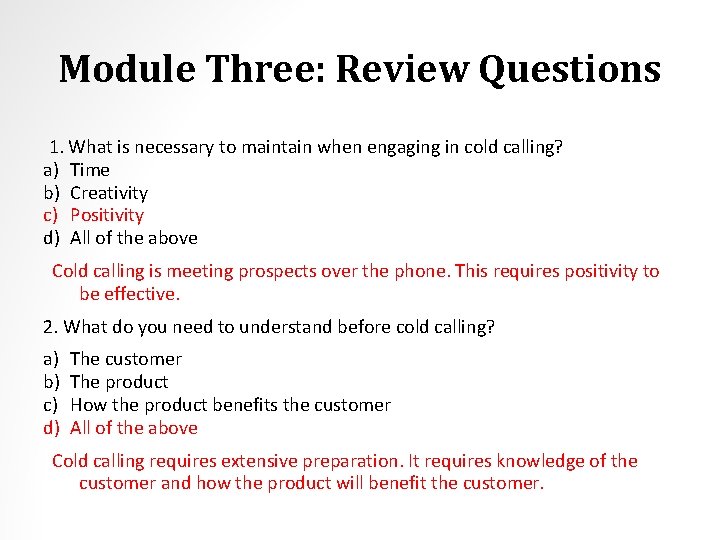 Module Three: Review Questions

1. What is necessary to maintain when engaging in cold calling?
a) Time
b) Creativity
c) Positivity
d) All of the above

Cold calling is meeting prospects over the phone. This requires positivity to be effective.

2. What do you need to understand before cold calling?

a) The customer
b) The product
c) How the product benefits the customer
d) All of the above

Cold calling requires extensive preparation. It requires knowledge of the customer and how the product will benefit the customer.